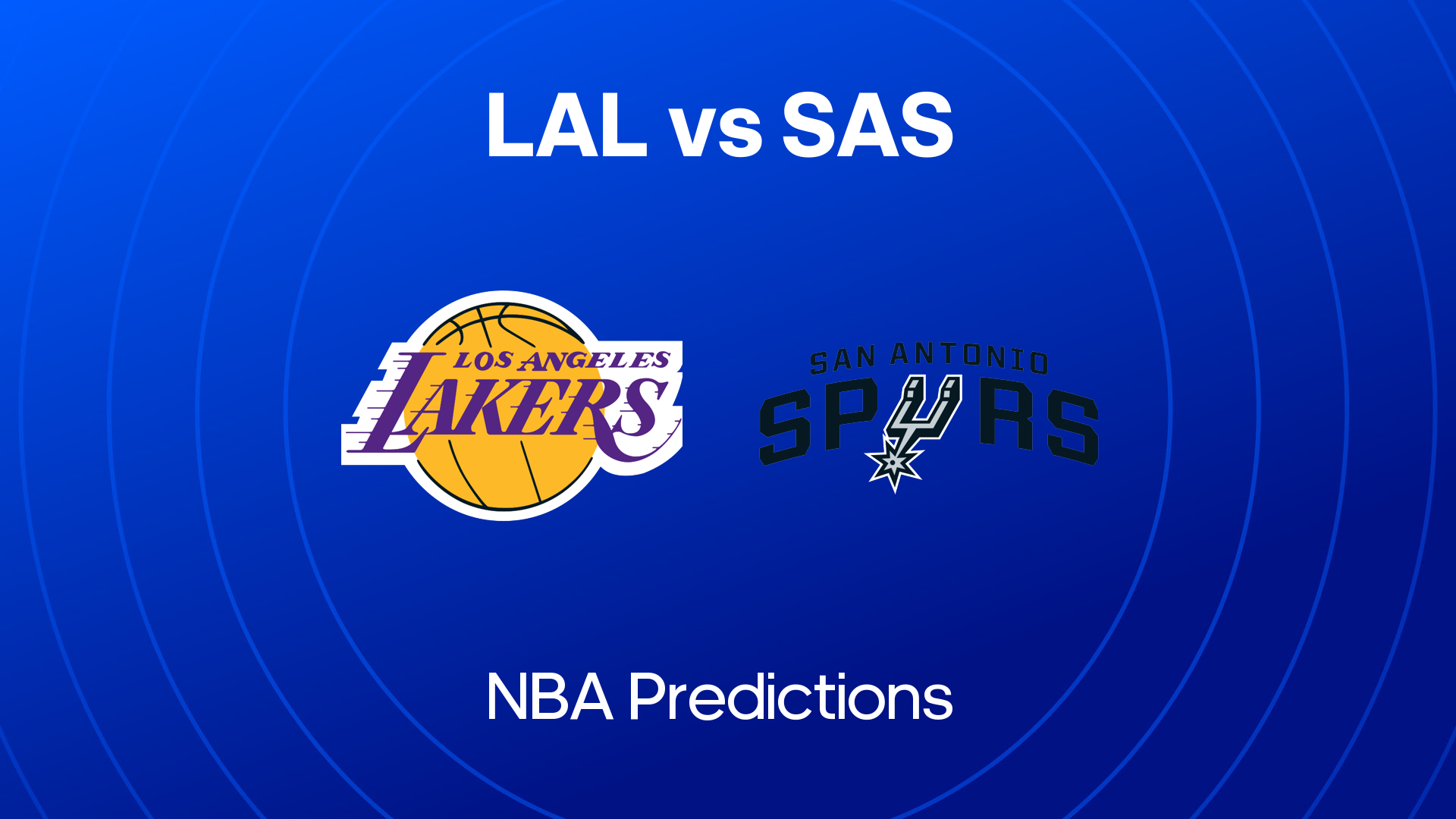 LAL vs SAS

LOS ANGELES LAKERS

SAN ANTONIO SPURS

NBA Predictions